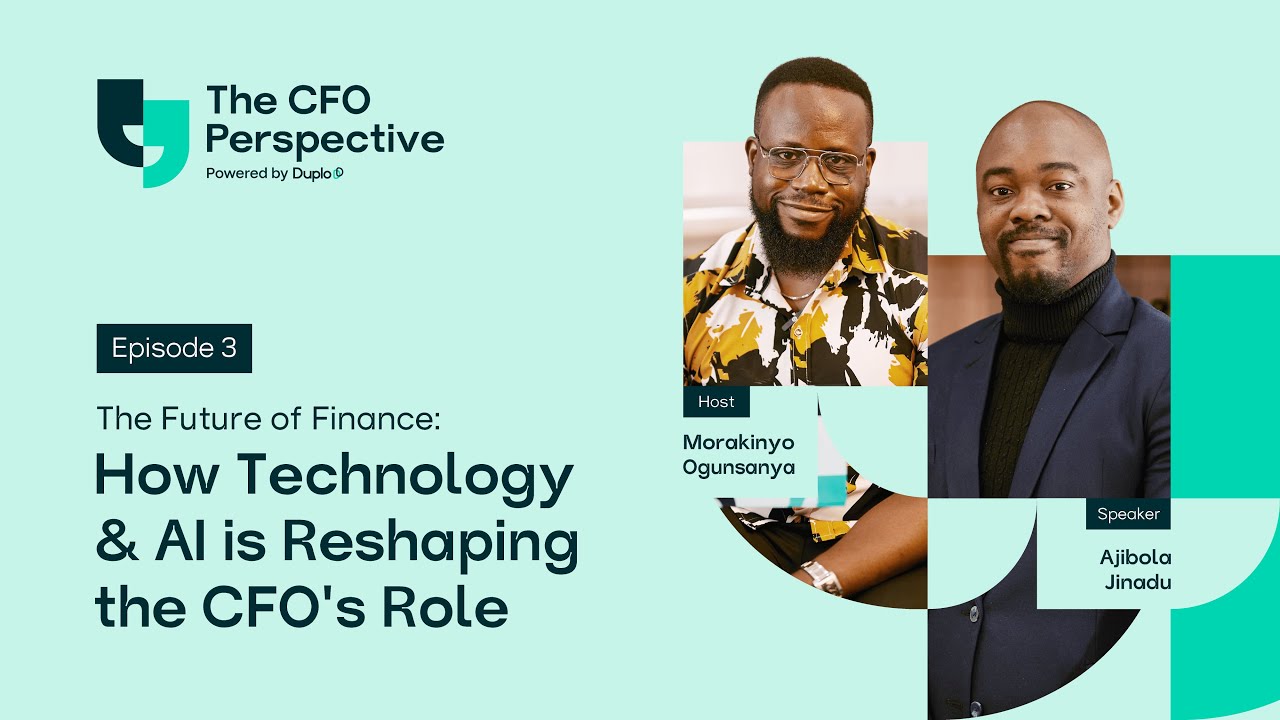 The CFO Perspective
Powered by Duplo

Episode 3

The Future of Finance:
How Technology & AI is Reshaping the CFO's Role

Host
Morakinyo Ogunsanya

Speaker
Ajibola Jinadu